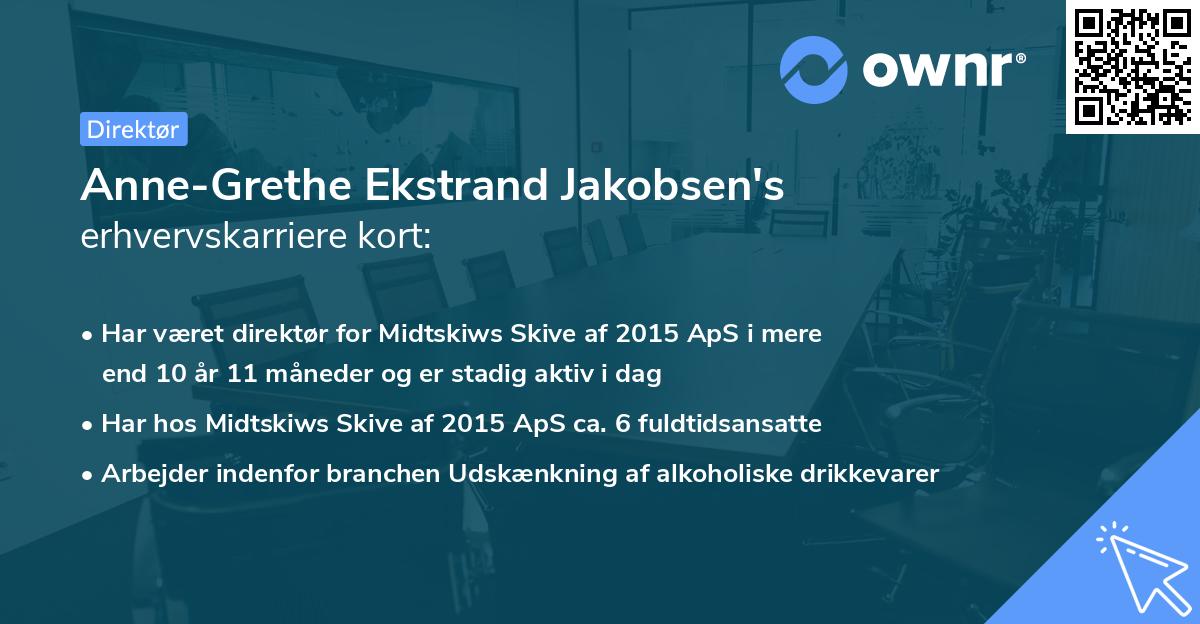 ownr®

Direktør

Anne-Grethe Ekstrand Jakobsen's erhvervskarriere kort:

• Har været direktør for Midtskiws Skive af 2015 ApS i mere end 10 år 11 måneder og er stadig aktiv i dag

• Har hos Midtskiws Skive af 2015 ApS ca. 6 fuldtidsansatte

• Arbejder indenfor branchen Udskænkning af alkoholiske drikkevarer